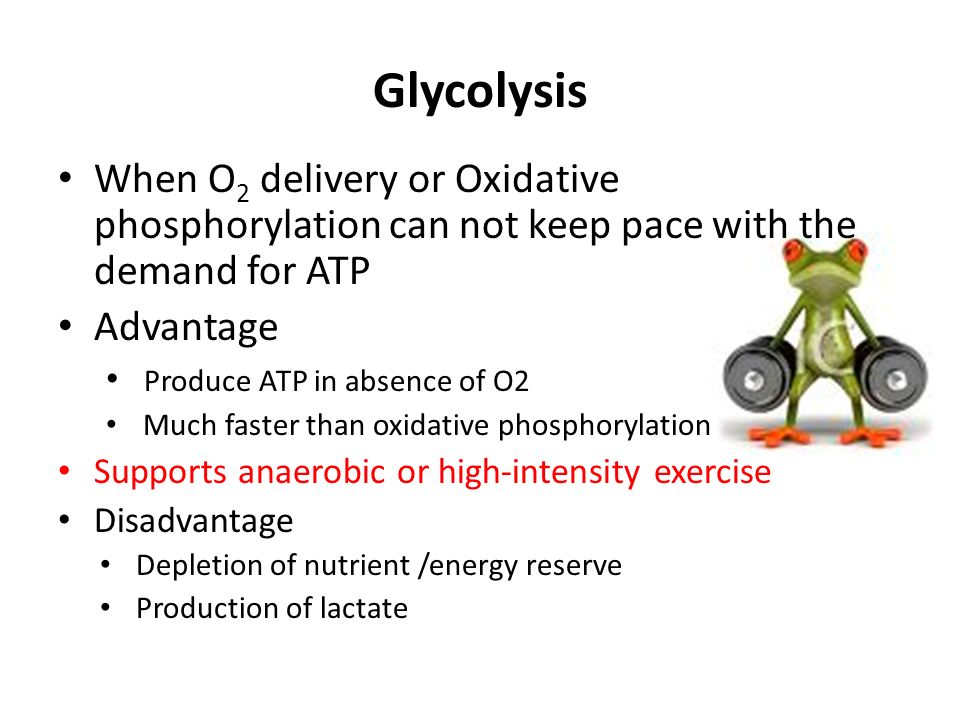 Glycolysis

• When $O_2$ delivery or Oxidative phosphorylation can not keep pace with the demand for ATP
• Advantage
  • Produce ATP in absence of O2
  • Much faster than oxidative phosphorylation
• Supports anaerobic or high-intensity exercise
• Disadvantage
  • Depletion of nutrient /energy reserve
  • Production of lactate